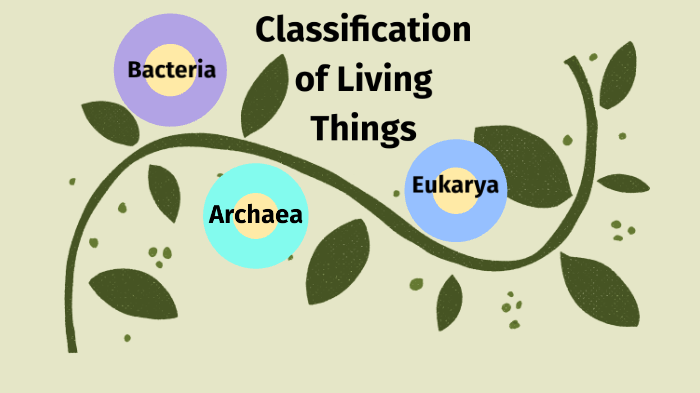 Classification of Living Things

Bacteria

Archaea

Eukarya